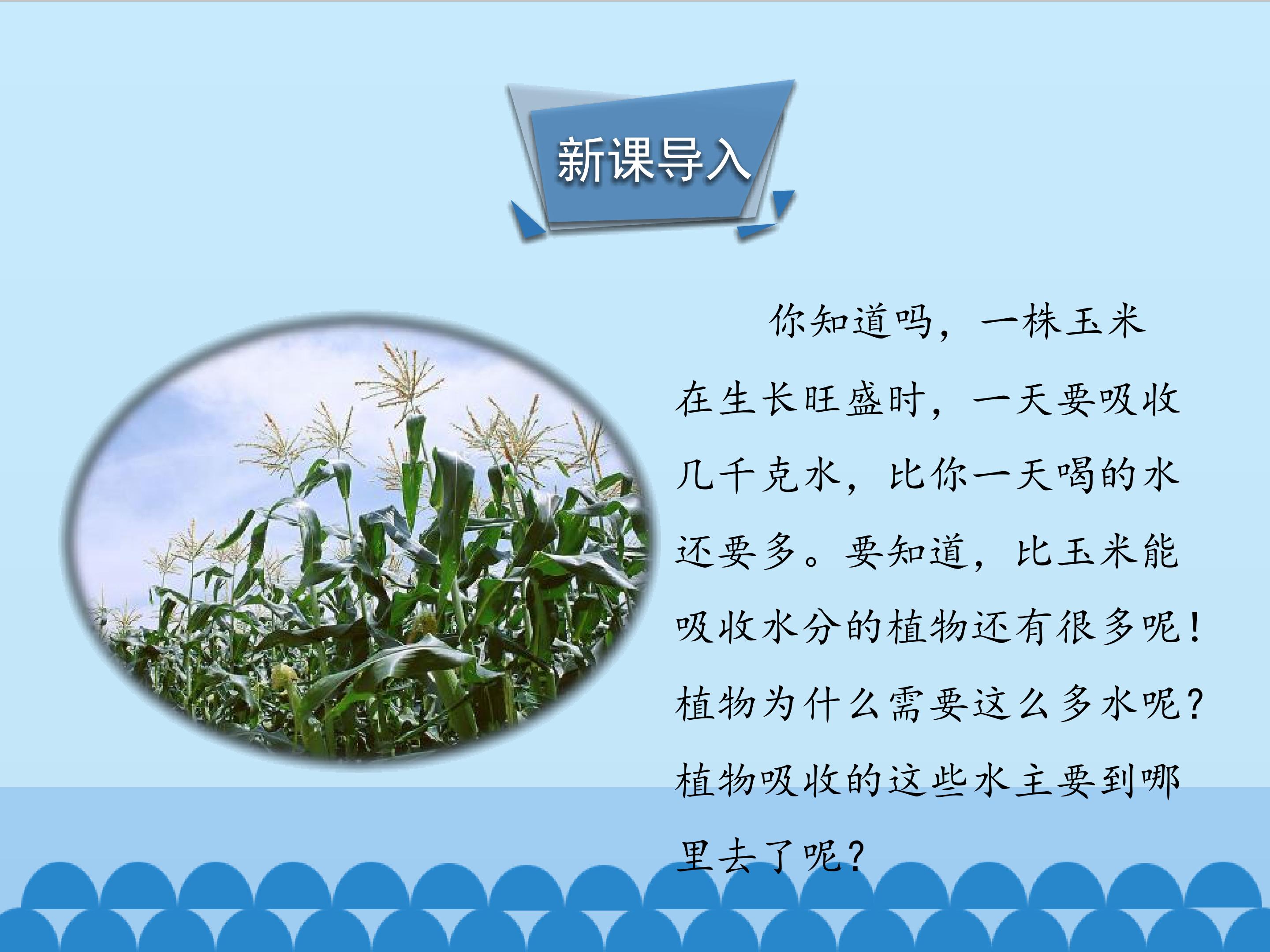 新课导入

你知道吗，一株玉米在生长旺盛时，一天要吸收几千克水，比你一天喝的水还要多。要知道，比玉米能吸收水分的植物还有很多呢！植物为什么需要这么多水呢？植物吸收的这些水主要到哪里去了呢？